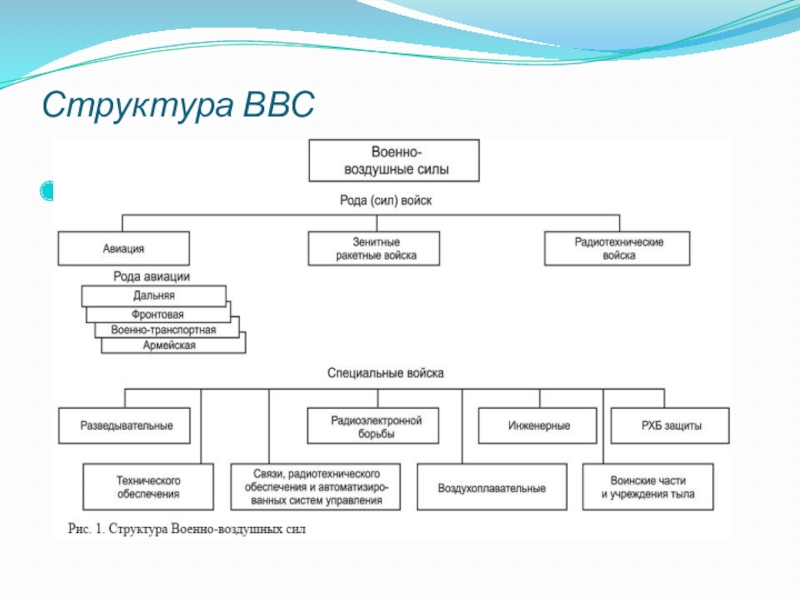 Структура ВВС

Военно-воздушные силы

Рода (сил) войск

Авиация

Зенитные ракетные войска

Радиотехнические войска

Рода авиации

Дальняя

Фронтовая

Военно-транспортная

Армейская

Специальные войска

Разведывательные

Радиоэлектронной борьбы

Инженерные

РХБ защиты

Технического обеспечения

Связи, радиотехнического обеспечения и автоматизированных систем управления

Воздухоплавательные

Воинские части и учреждения тыла

Рис. 1. Структура Военно-воздушных сил